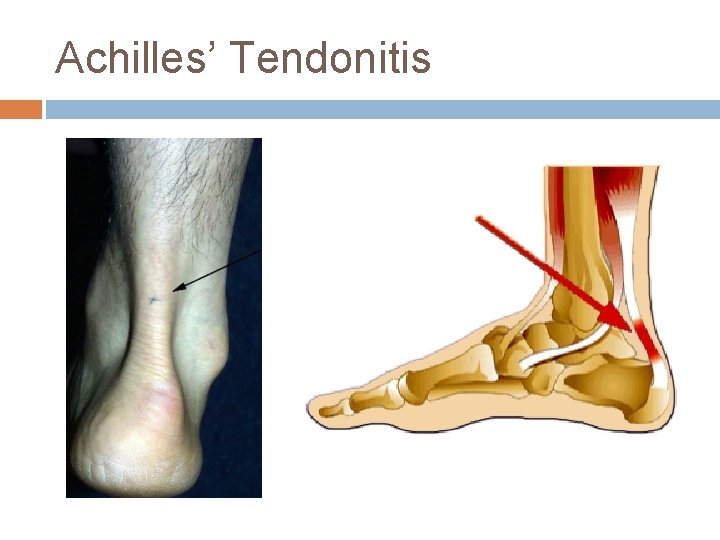 Achilles' Tendonitis